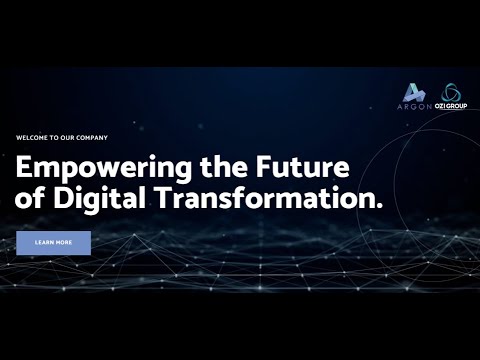 ARGON
OZI GROUP

WELCOME TO OUR COMPANY

Empowering the Future of Digital Transformation.

LEARN MORE